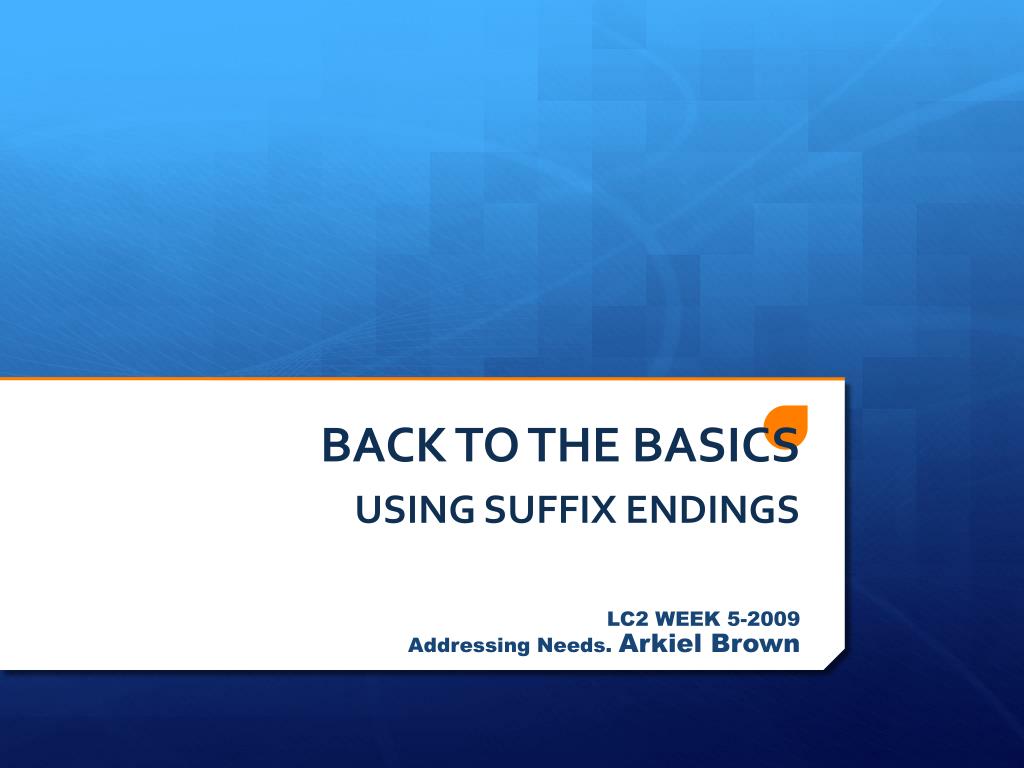 BACK TO THE BASICS
USING SUFFIX ENDINGS

LC2 WEEK 5-2009
Addressing Needs. Arkiel Brown